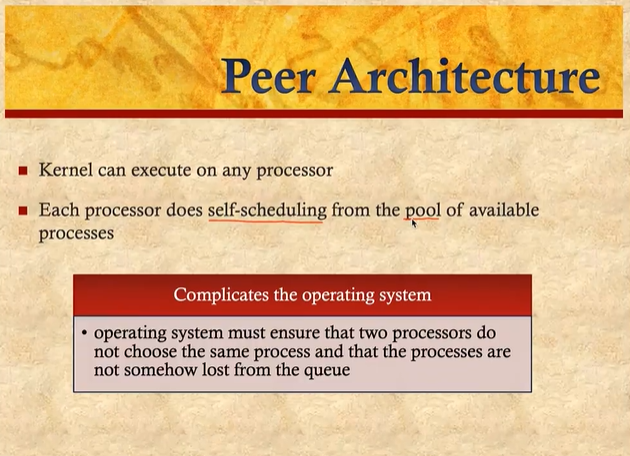 Peer Architecture

■ Kernel can execute on any processor

■ Each processor does self-scheduling from the pool of available processes

Complicates the operating system

• operating system must ensure that two processors do not choose the same process and that the processes are not somehow lost from the queue